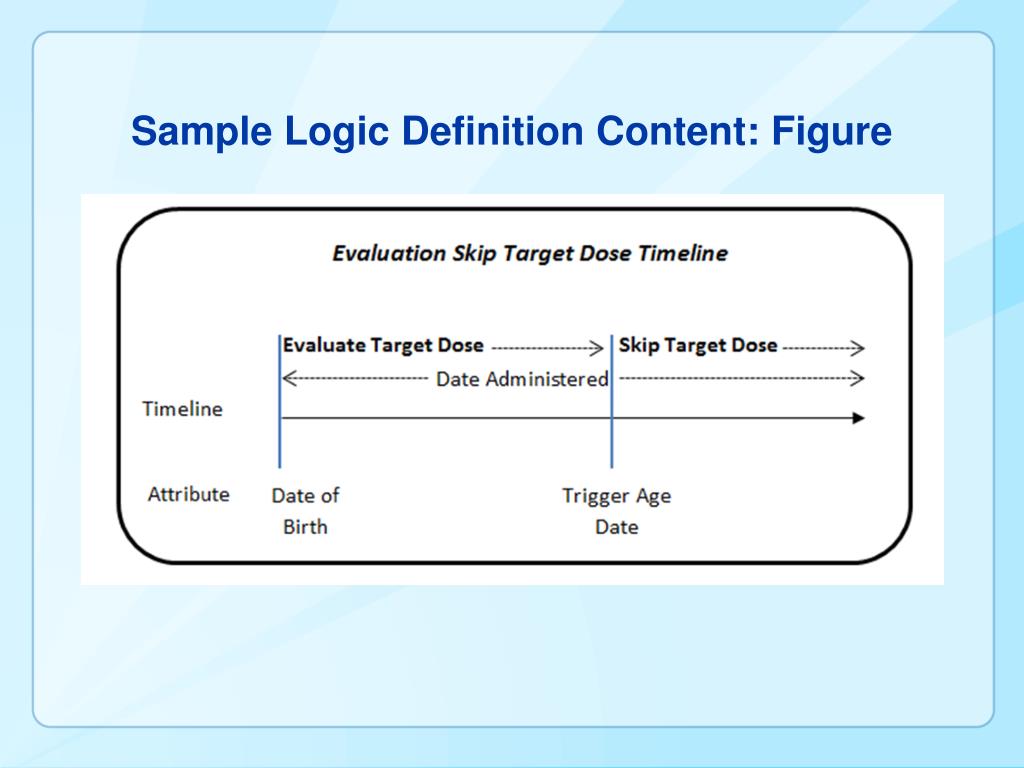 Sample Logic Definition Content: Figure

Evaluation Skip Target Dose Timeline

Evaluate Target Dose

Skip Target Dose

Date Administered

Timeline

Attribute

Date of Birth

Trigger Age Date